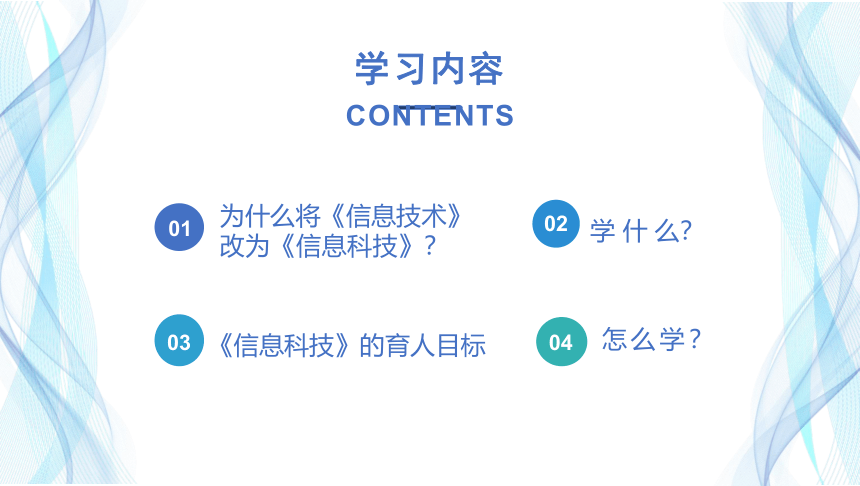 学习内容
CONTENTS

01
为什么将《信息技术》改为《信息科技》？

02
学 什 么?

03
《信息科技》的育人目标

04
怎么学？